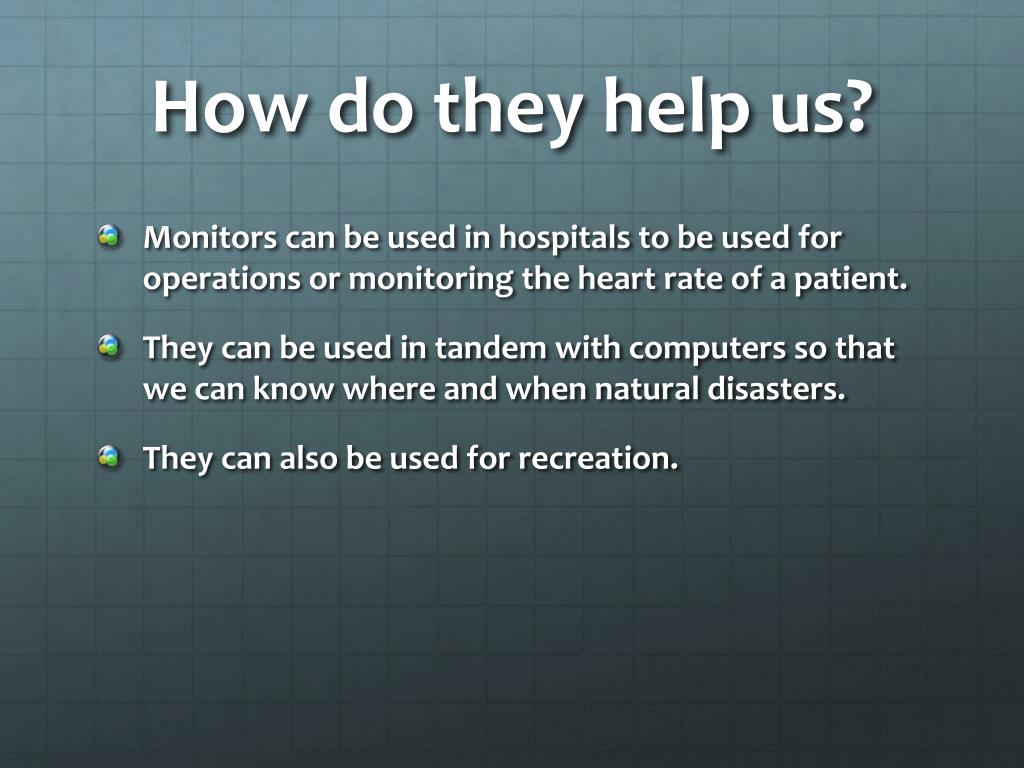 How do they help us?

Monitors can be used in hospitals to be used for operations or monitoring the heart rate of a patient.

They can be used in tandem with computers so that we can know where and when natural disasters.

They can also be used for recreation.